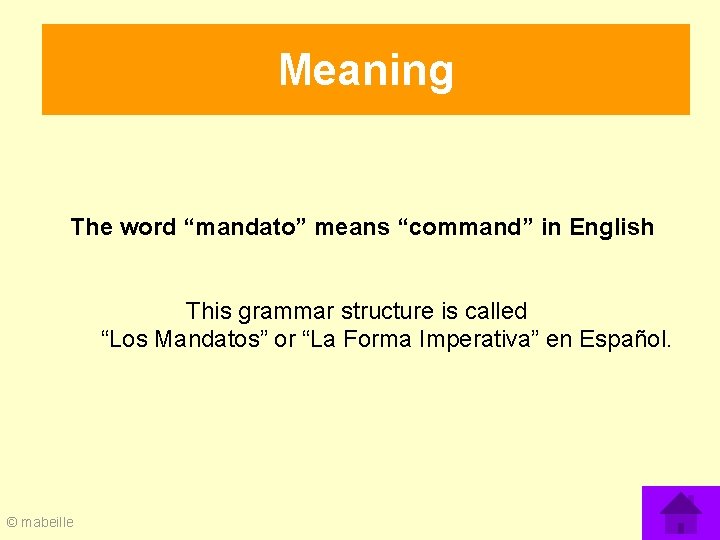 Meaning

The word “mandato” means “command” in English

This grammar structure is called “Los Mandatos” or “La Forma Imperativa” en Español.

© mabeille